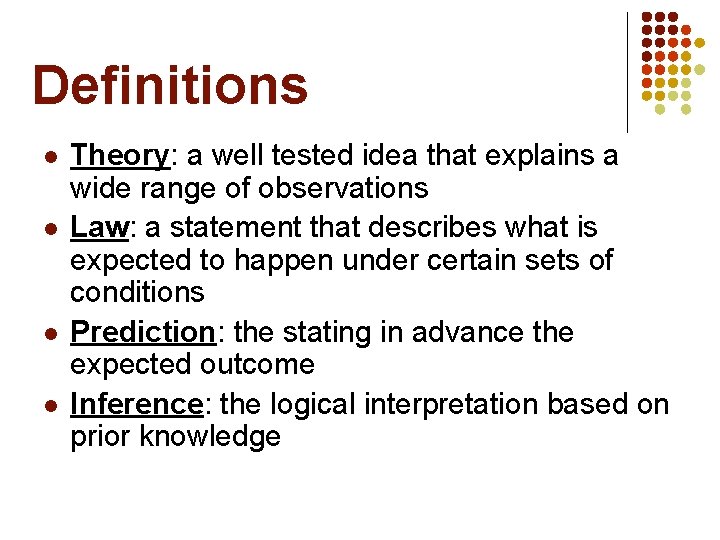 Definitions

- Theory: a well tested idea that explains a wide range of observations
- Law: a statement that describes what is expected to happen under certain sets of conditions
- Prediction: the stating in advance the expected outcome
- Inference: the logical interpretation based on prior knowledge